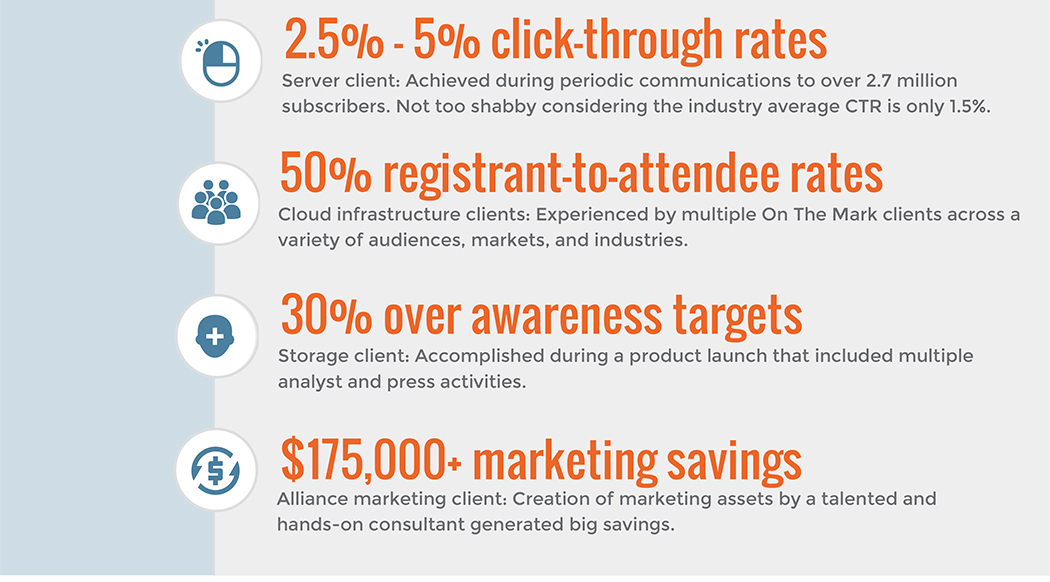 2.5% - 5% click-through rates
Server client: Achieved during periodic communications to over 2.7 million subscribers. Not too shabby considering the industry average CTR is only 1.5%.

50% registrant-to-attendee rates
Cloud infrastructure clients: Experienced by multiple On The Mark clients across a variety of audiences, markets, and industries.

30% over awareness targets
Storage client: Accomplished during a product launch that included multiple analyst and press activities.

$175,000+ marketing savings
Alliance marketing client: Creation of marketing assets by a talented and hands-on consultant generated big savings.